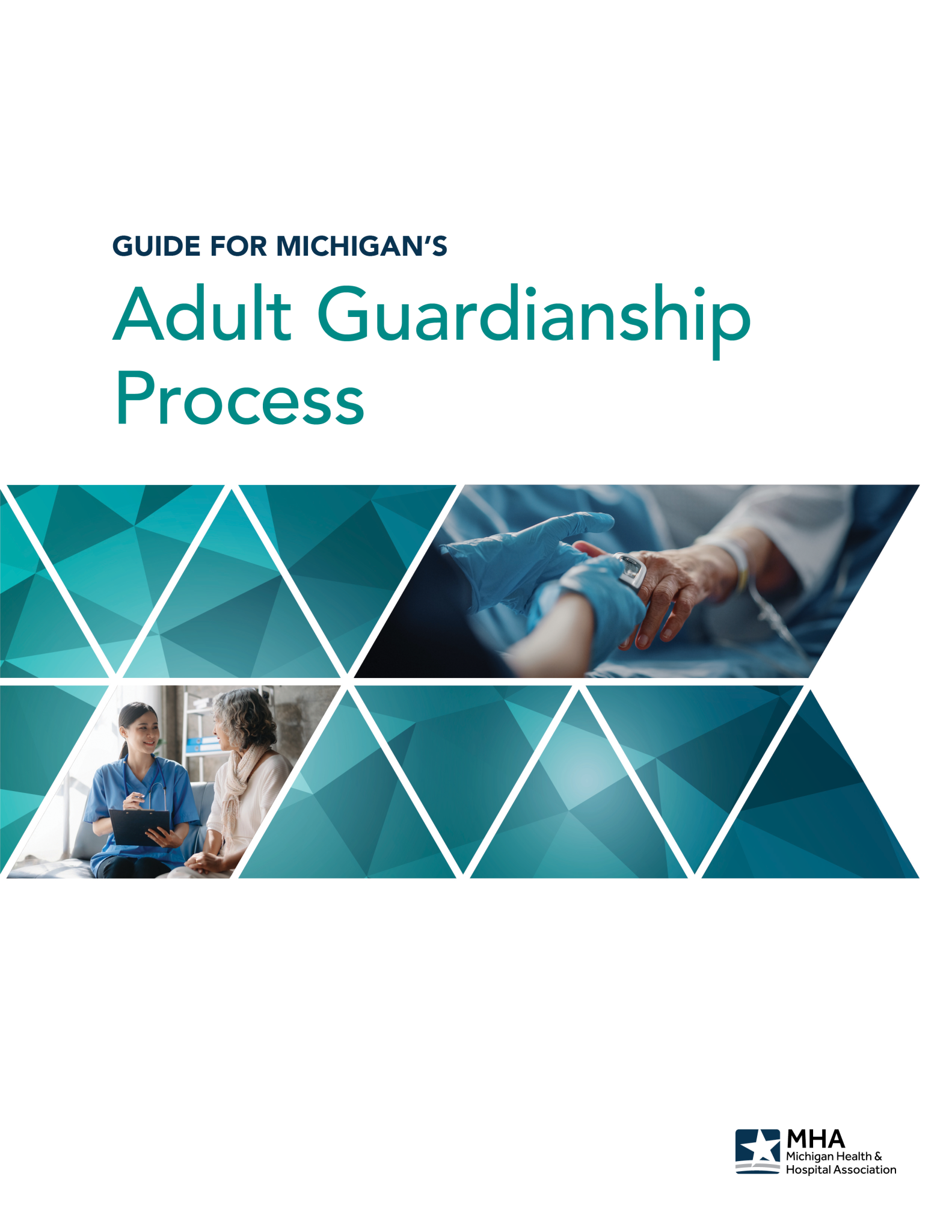 GUIDE FOR MICHIGAN'S

Adult Guardianship Process

MHA
Michigan Health & Hospital Association